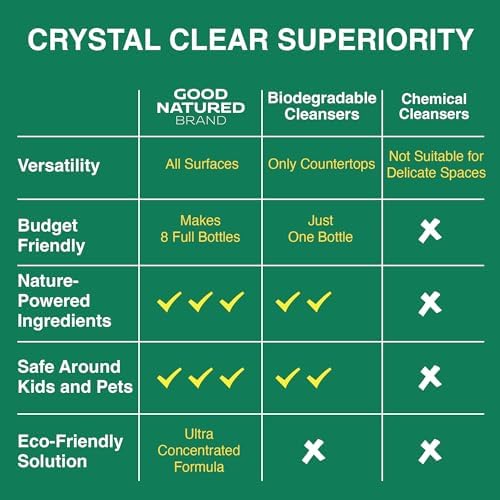 CRYSTAL CLEAR SUPERIORITY

| | GOOD NATURED BRAND | Biodegradable Cleansers | Chemical Cleansers |
|---|---|---|---|
| Versatility | All Surfaces | Only Countertops | Not Suitable for Delicate Spaces |
| Budget Friendly | Makes 8 Full Bottles | Just One Bottle | ✗ |
| Nature-Powered Ingredients | ✓✓✓ | ✓✓ | ✗ |
| Safe Around Kids and Pets | ✓✓✓ | ✓✓ | ✗ |
| Eco-Friendly Solution | Ultra Concentrated Formula | ✗ | ✗ |